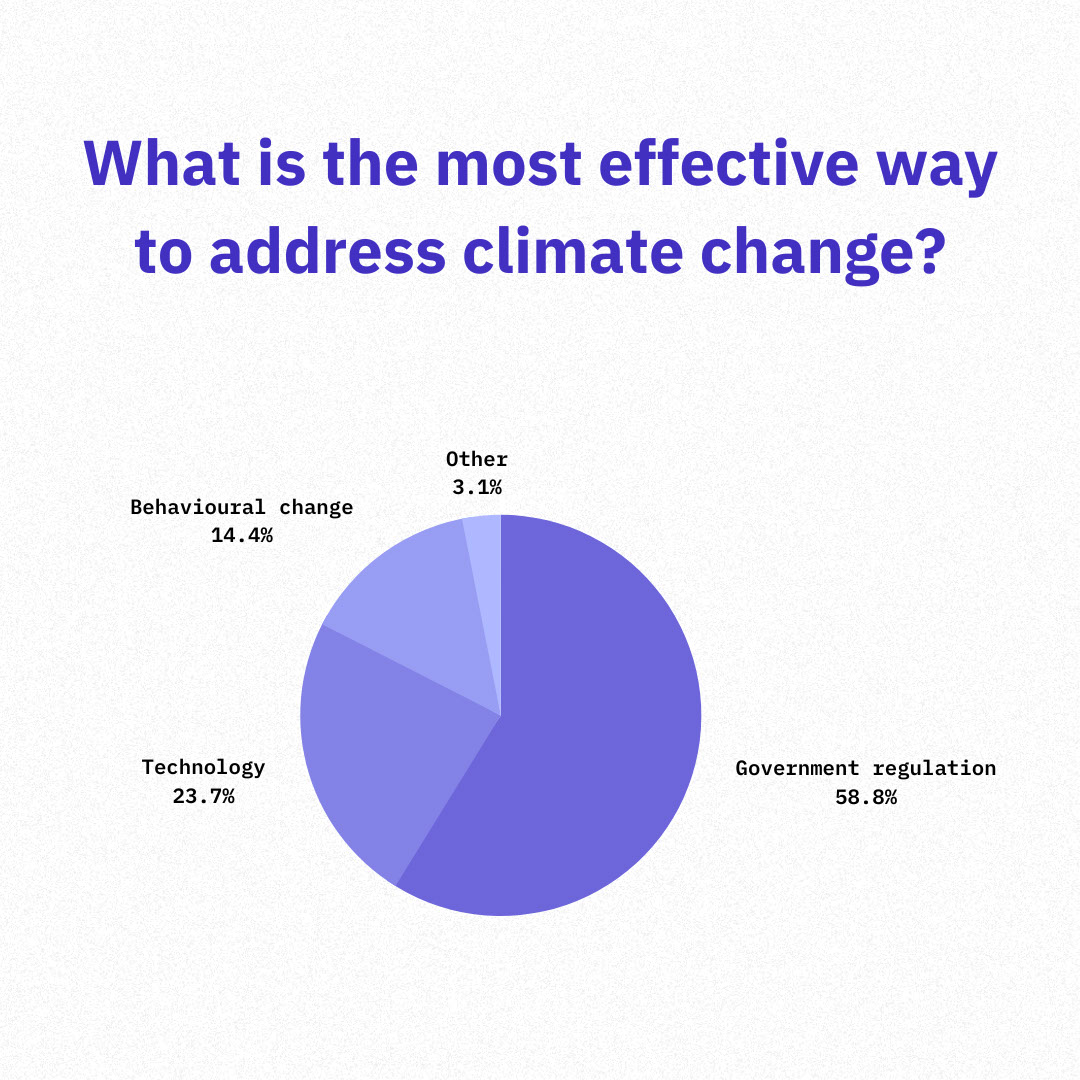 What is the most effective way to address climate change?

Other
3.1%

Behavioural change
14.4%

Technology
23.7%

Government regulation
58.8%